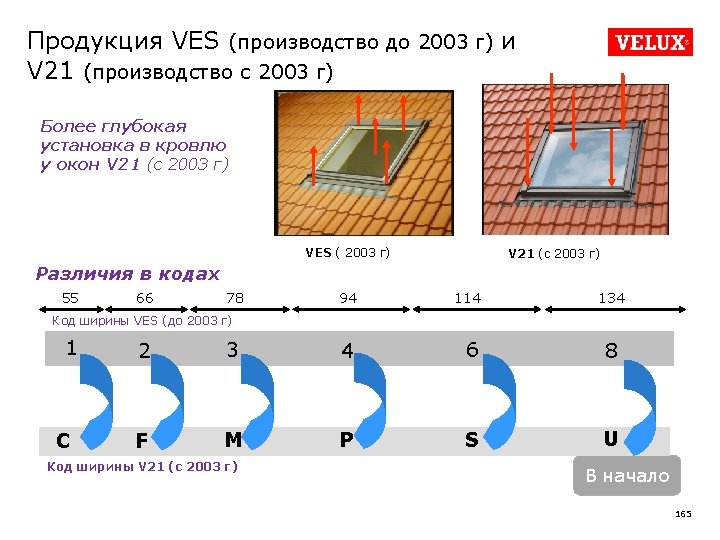 Продукция VES (производство до 2003 г) и V21 (производство с 2003 г)

VELUX®

Более глубокая установка в кровлю у окон V21 (с 2003 г)

VES ( 2003 г)

V21 (с 2003 г)

Различия в кодах

55 66 78 94 114 134

Код ширины VES (до 2003 г)

1 2 3 4 6 8

C F M P S U

Код ширины V21 (с 2003 г)

В начало

165